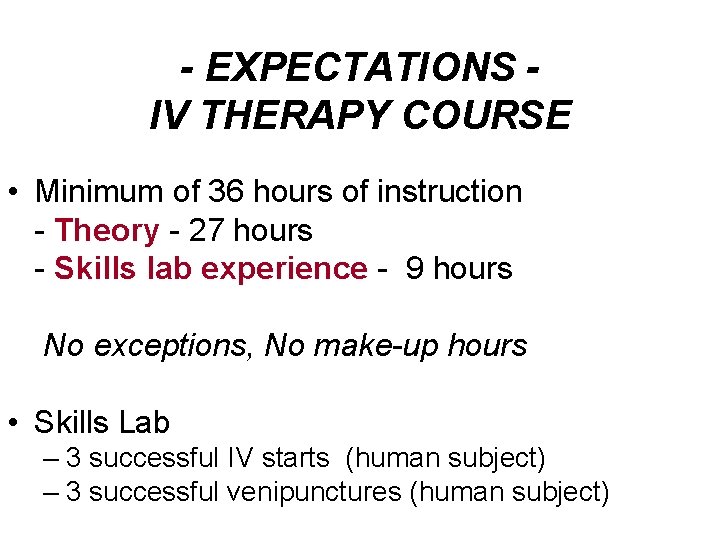 - EXPECTATIONS -
IV THERAPY COURSE

• Minimum of 36 hours of instruction
- Theory - 27 hours
- Skills lab experience - 9 hours

No exceptions, No make-up hours

• Skills Lab
– 3 successful IV starts (human subject)
– 3 successful venipunctures (human subject)